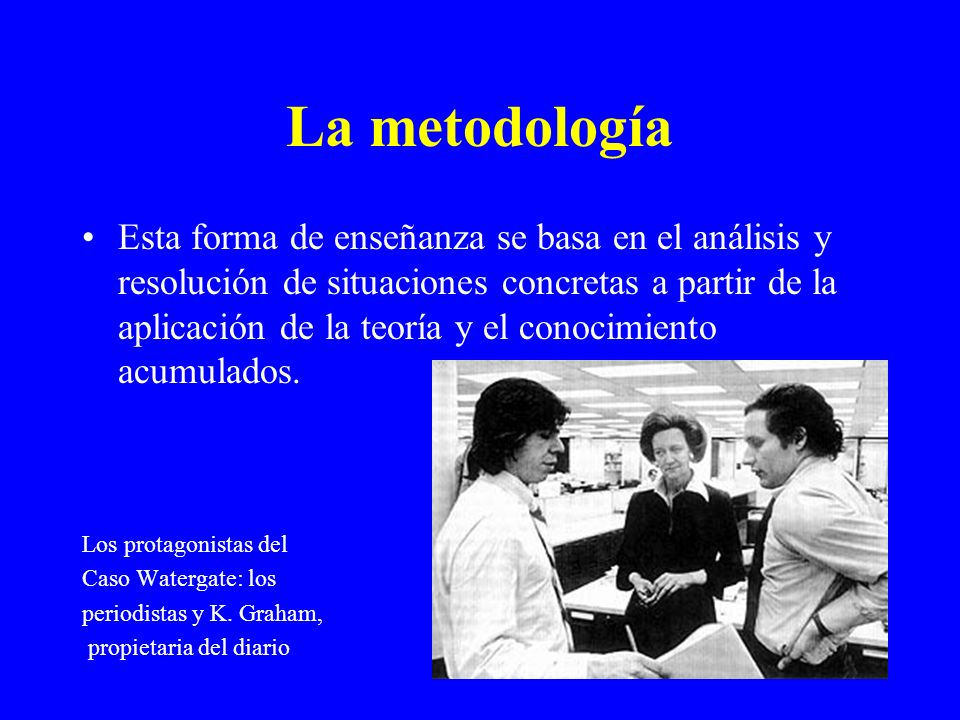 La metodología

• Esta forma de enseñanza se basa en el análisis y resolución de situaciones concretas a partir de la aplicación de la teoría y el conocimiento acumulados.

Los protagonistas del Caso Watergate: los periodistas y K. Graham, propietaria del diario